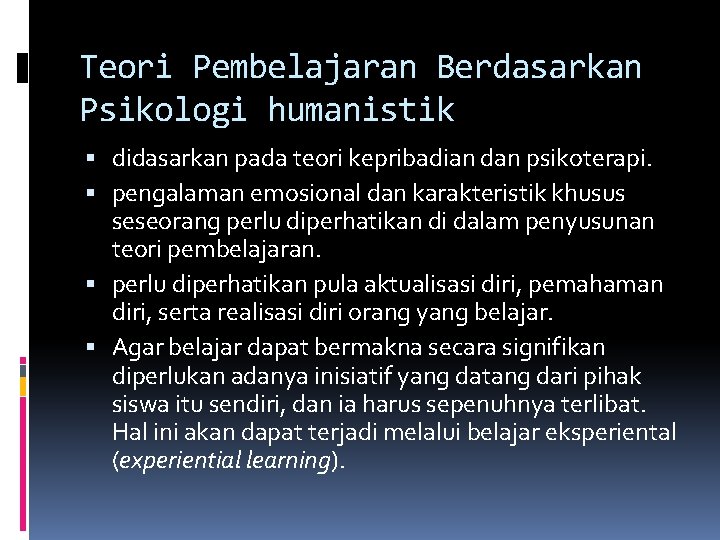 Teori Pembelajaran Berdasarkan Psikologi humanistik

▪ didasarkan pada teori kepribadian dan psikoterapi.

▪ pengalaman emosional dan karakteristik khusus seseorang perlu diperhatikan di dalam penyusunan teori pembelajaran.

▪ perlu diperhatikan pula aktualisasi diri, pemahaman diri, serta realisasi diri orang yang belajar.

▪ Agar belajar dapat bermakna secara signifikan diperlukan adanya inisiatif yang datang dari pihak siswa itu sendiri, dan ia harus sepenuhnya terlibat. Hal ini akan dapat terjadi melalui belajar eksperiental (experiential learning).